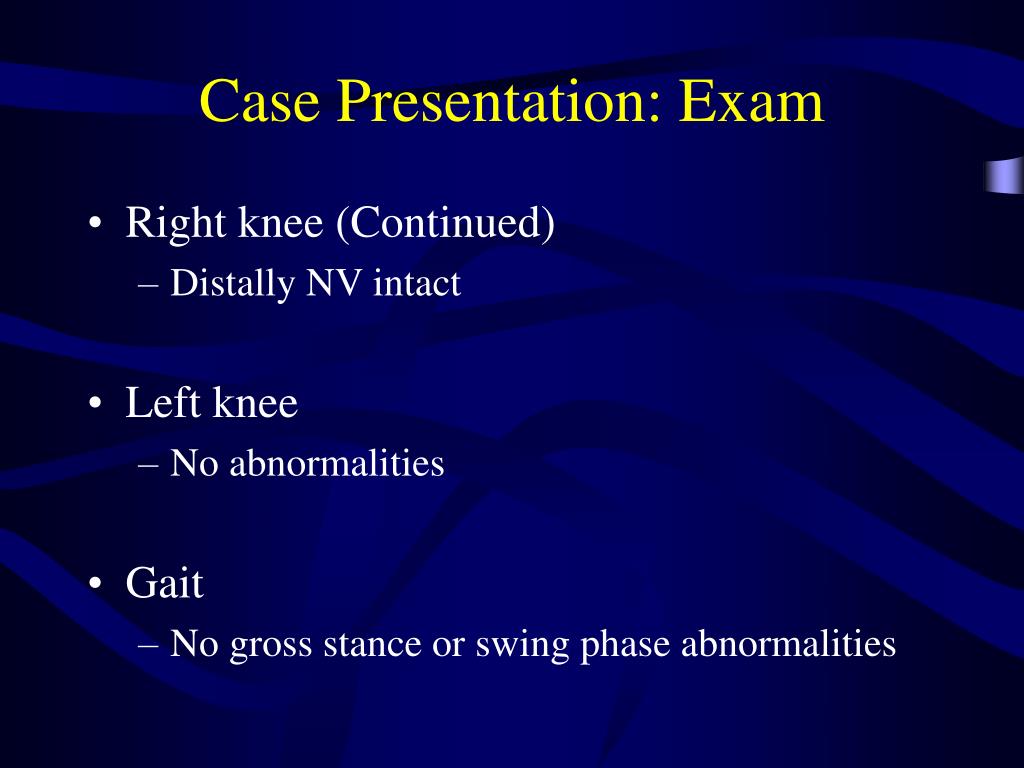 Case Presentation: Exam

• Right knee (Continued)
– Distally NV intact

• Left knee
– No abnormalities

• Gait
– No gross stance or swing phase abnormalities